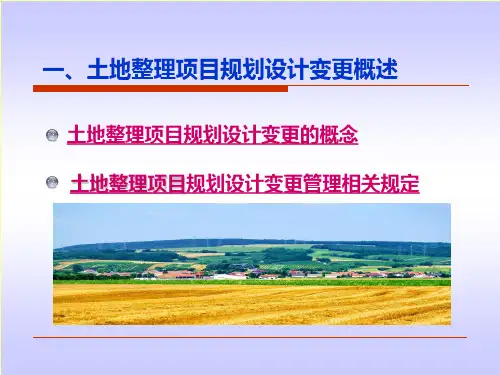 一、土地整理项目规划设计变更概述

土地整理项目规划设计变更的概念

土地整理项目规划设计变更管理相关规定